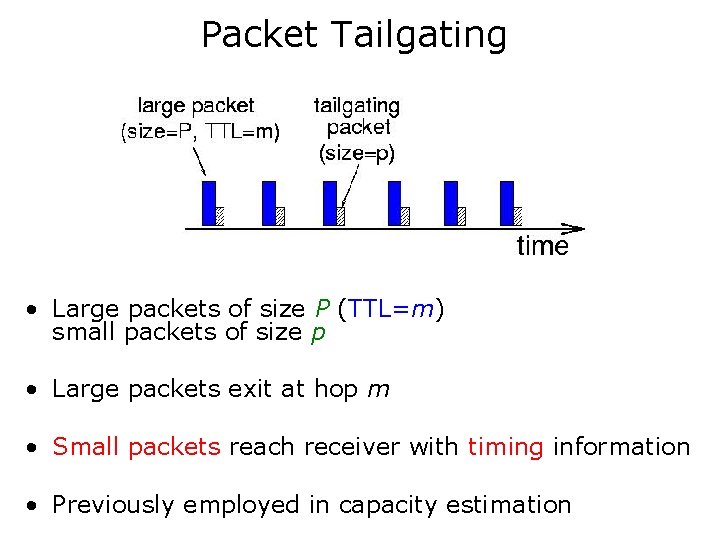 Packet Tailgating

large packet
(size=P, TTL=m)

tailgating
packet
(size=p)

time

• Large packets of size $P$ (TTL=$m$)
small packets of size $p$

• Large packets exit at hop $m$

• Small packets reach receiver with timing information

• Previously employed in capacity estimation